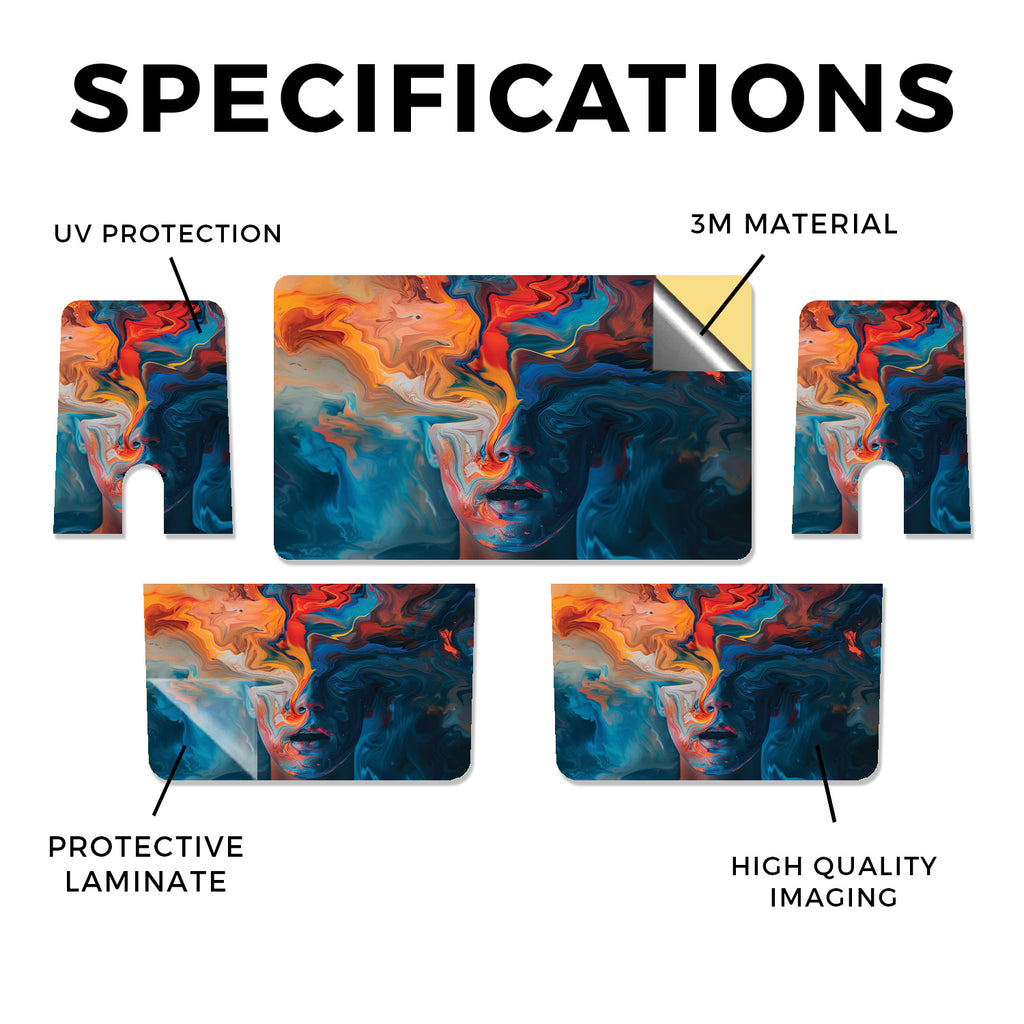 SPECIFICATIONS

UV PROTECTION

3M MATERIAL

PROTECTIVE LAMINATE

HIGH QUALITY IMAGING